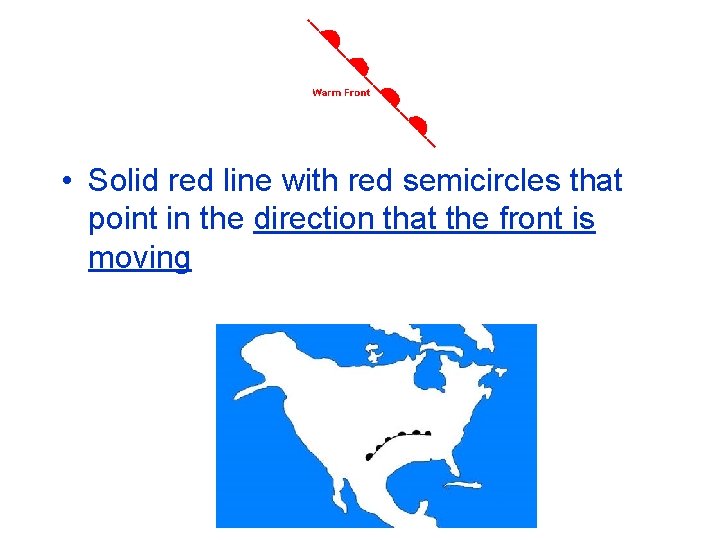 Warm Front

• Solid red line with red semicircles that point in the direction that the front is moving